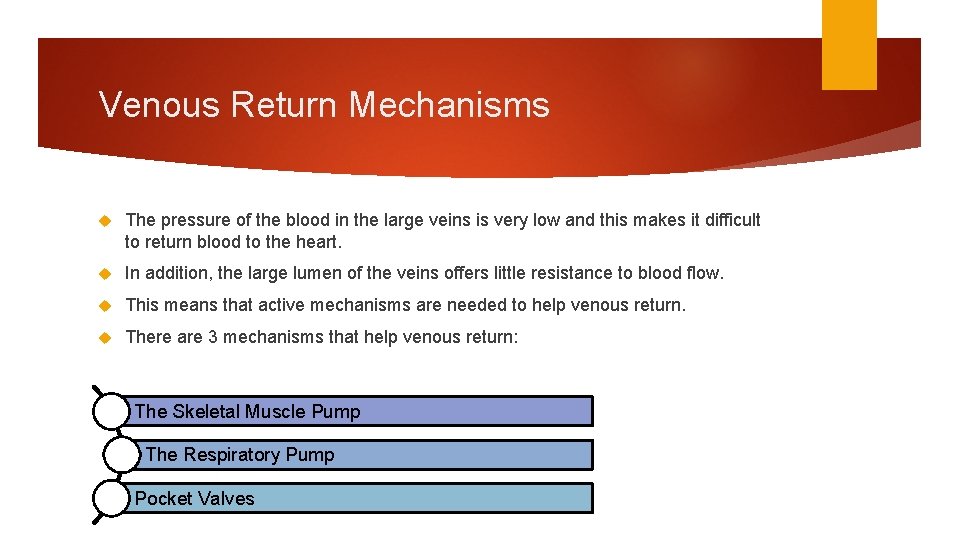 Venous Return Mechanisms

The pressure of the blood in the large veins is very low and this makes it difficult to return blood to the heart.

In addition, the large lumen of the veins offers little resistance to blood flow.

This means that active mechanisms are needed to help venous return.

There are 3 mechanisms that help venous return:

The Skeletal Muscle Pump

The Respiratory Pump

Pocket Valves